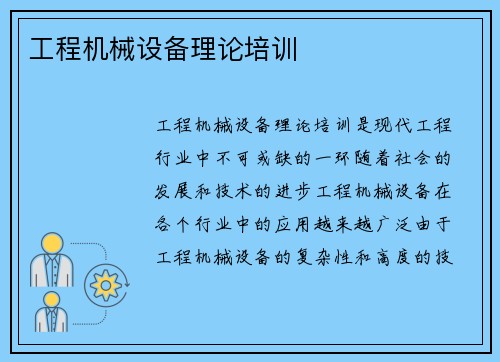 工程机械设备理论培训

工程机械设备理论培训是现代工程行业中不可或缺的一环随着社会的发展和技术的进步工程机械设备在各个行业中的应用越来越广泛由于工程机械设备的复杂性和高度的技